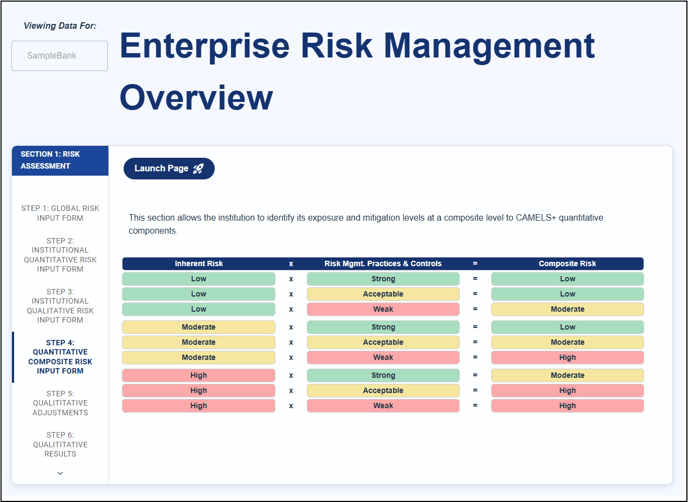 Viewing Data For:

SampleBank

Enterprise Risk Management Overview

SECTION 1: RISK ASSESSMENT

STEP 1: GLOBAL RISK INPUT FORM

STEP 2: INSTITUTIONAL QUANTITATIVE RISK INPUT FORM

STEP 3: INSTITUTIONAL QUALITATIVE RISK INPUT FORM

STEP 4: QUANTITATIVE COMPOSITE RISK INPUT FORM

STEP 5: QUALITITATIVE ADJUSTMENTS

STEP 6: QUALITITATIVE RESULTS

Launch Page

This section allows the institution to identify its exposure and mitigation levels at a composite level to CAMELS+ quantitative components.

| Inherent Risk | x | Risk Mgmt. Practices & Controls | = | Composite Risk |
|---|---|---|---|---|
| Low | x | Strong | = | Low |
| Low | x | Acceptable | = | Low |
| Low | x | Weak | = | Moderate |
| Moderate | x | Strong | = | Low |
| Moderate | x | Acceptable | = | Moderate |
| Moderate | x | Weak | = | High |
| High | x | Strong | = | Moderate |
| High | x | Acceptable | = | High |
| High | x | Weak | = | High |